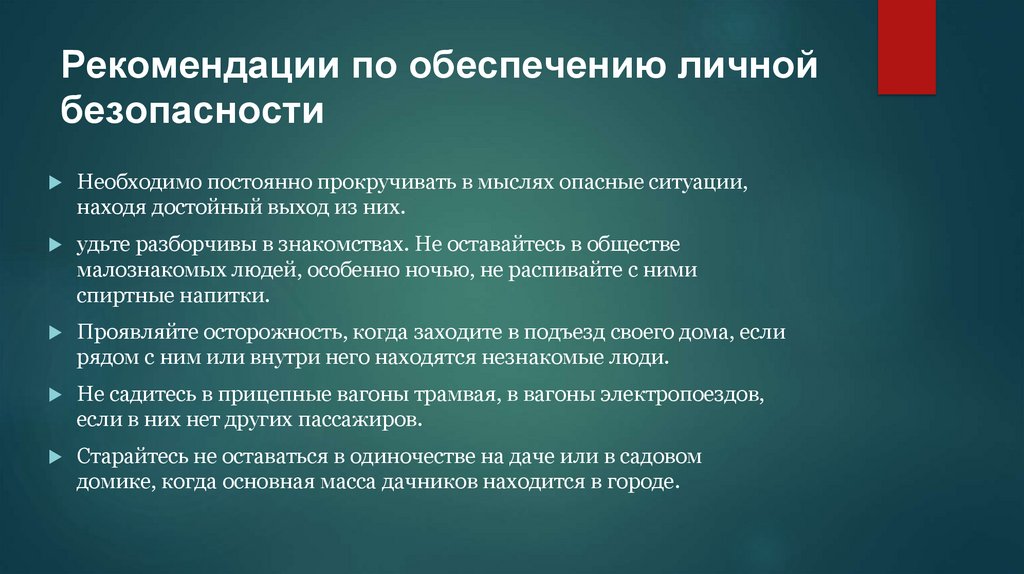 Рекомендации по обеспечению личной безопасности

Необходимо постоянно прокручивать в мыслях опасные ситуации, находя достойный выход из них.

удьте разборчивы в знакомствах. Не оставайтесь в обществе малознакомых людей, особенно ночью, не распивайте с ними спиртные напитки.

Проявляйте осторожность, когда заходите в подъезд своего дома, если рядом с ним или внутри него находятся незнакомые люди.

Не садитесь в прицепные вагоны трамвая, в вагоны электропоездов, если в них нет других пассажиров.

Старайтесь не оставаться в одиночестве на даче или в садовом домике, когда основная масса дачников находится в городе.